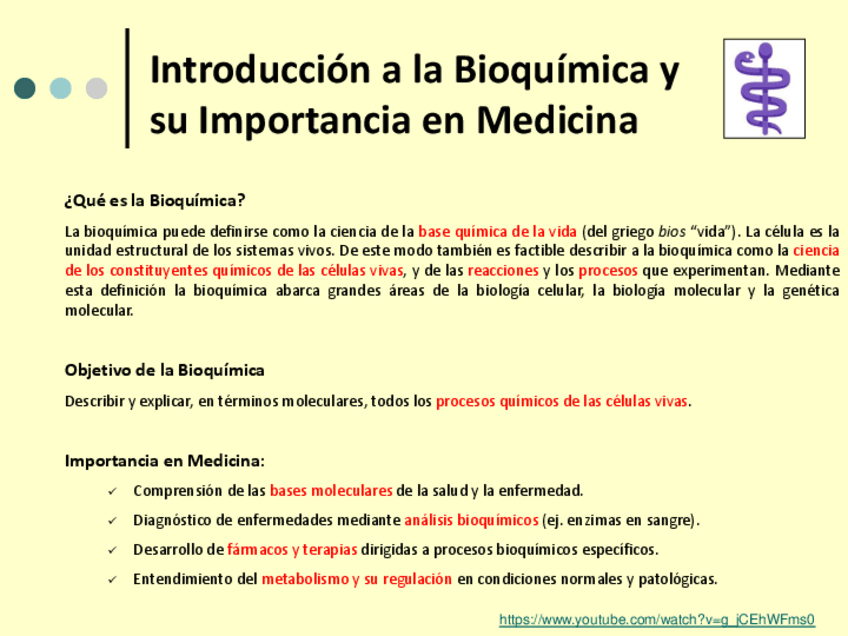 Introducción a la Bioquímica y su Importancia en Medicina

¿Qué es la Bioquímica?

La bioquímica puede definirse como la ciencia de la base química de la vida (del griego bios "vida"). La célula es la unidad estructural de los sistemas vivos. De este modo también es factible describir a la bioquímica como la ciencia de los constituyentes químicos de las células vivas, y de las reacciones y los procesos que experimentan. Mediante esta definición la bioquímica abarca grandes áreas de la biología celular, la biología molecular y la genética molecular.

Objetivo de la Bioquímica

Describir y explicar, en términos moleculares, todos los procesos químicos de las células vivas.

Importancia en Medicina:

✓ Comprensión de las bases moleculares de la salud y la enfermedad.

✓ Diagnóstico de enfermedades mediante análisis bioquímicos (ej. enzimas en sangre).

✓ Desarrollo de fármacos y terapias dirigidas a procesos bioquímicos específicos.

✓ Entendimiento del metabolismo y su regulación en condiciones normales y patológicas.

https://www.youtube.com/watch?v=g_jCEhWFms0